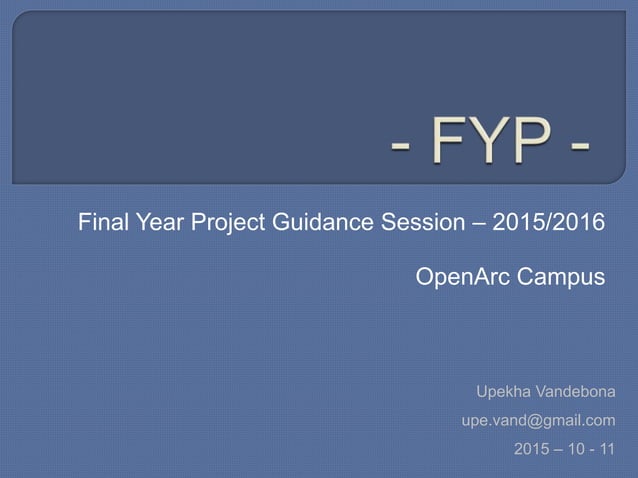 - FYP -

Final Year Project Guidance Session – 2015/2016

OpenArc Campus

Upekha Vandebona

upe.vand@gmail.com

2015 – 10 - 11